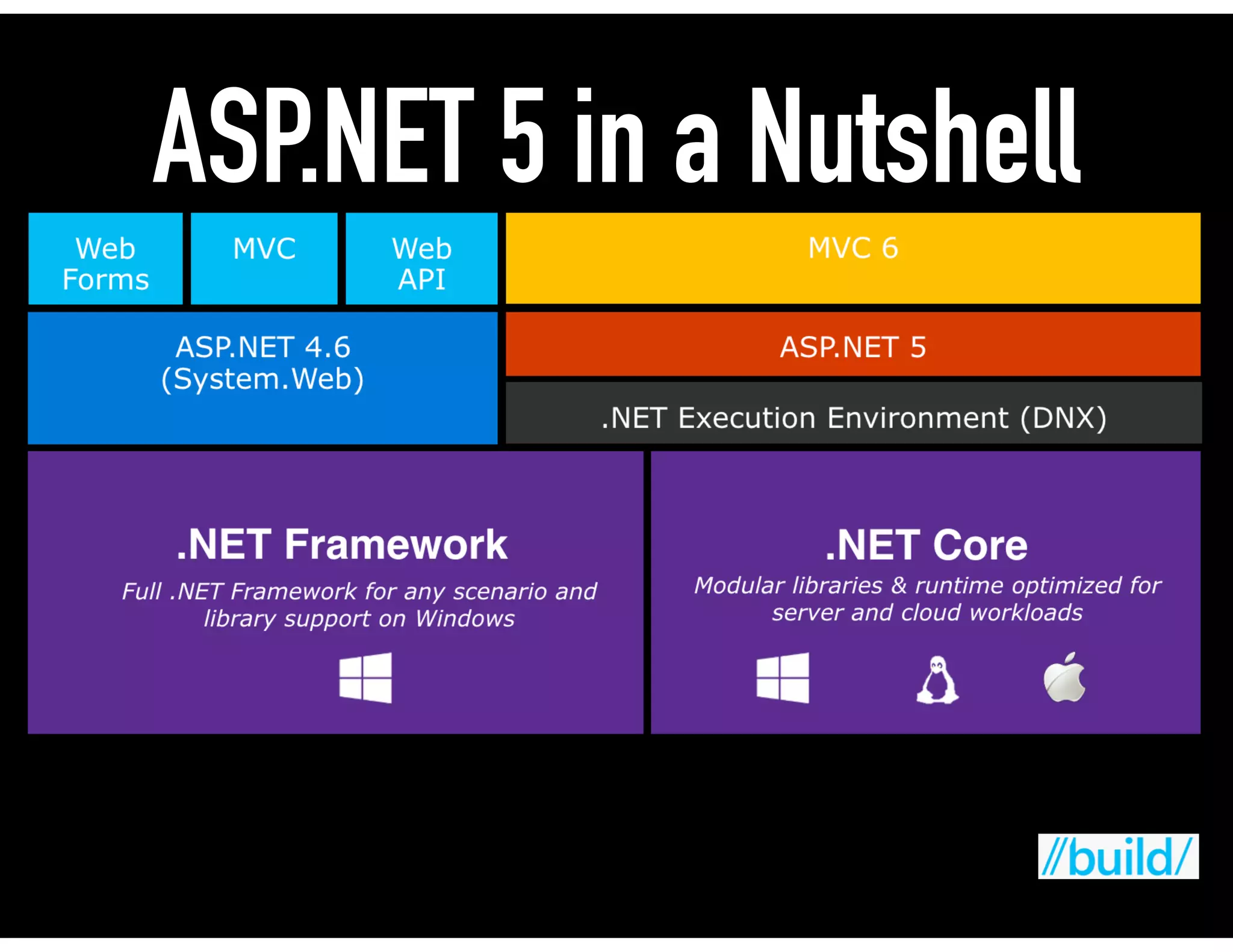 ASP.NET 5 in a Nutshell

Web Forms

MVC

Web API

MVC 6

ASP.NET 4.6 (System.Web)

ASP.NET 5

.NET Execution Environment (DNX)

.NET Framework

Full .NET Framework for any scenario and library support on Windows

.NET Core

Modular libraries & runtime optimized for server and cloud workloads

//build/